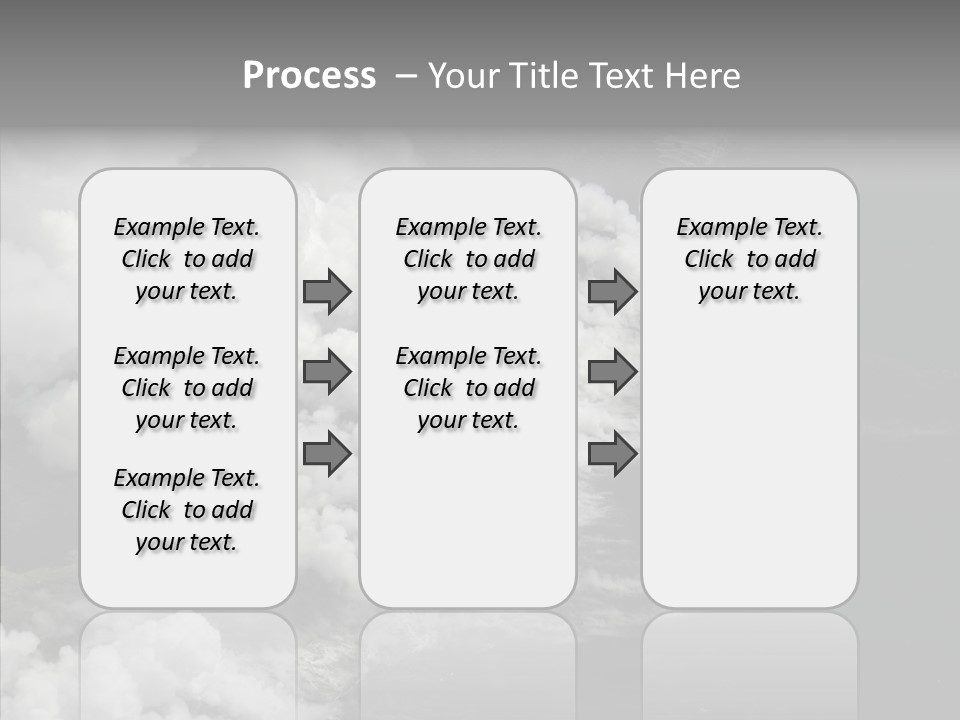 Process – Your Title Text Here

Example Text. Click to add your text.

Example Text. Click to add your text.

Example Text. Click to add your text.

Example Text. Click to add your text.

Example Text. Click to add your text.

Example Text. Click to add your text.